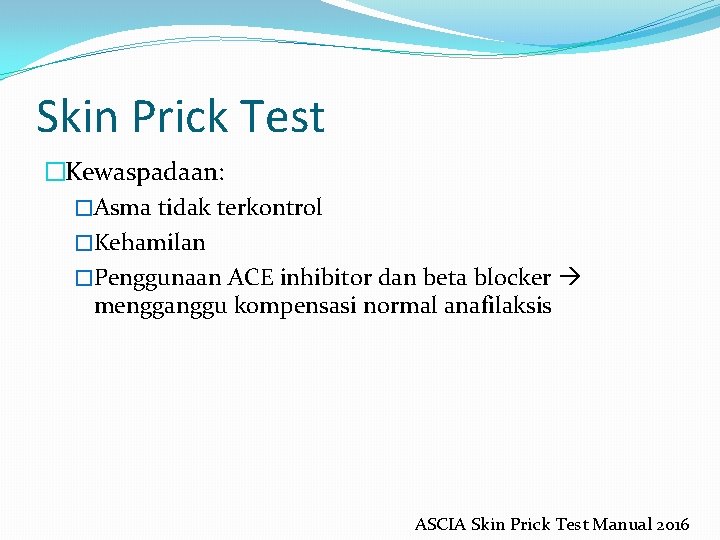 Skin Prick Test

□Kewaspadaan:

□Asma tidak terkontrol

□Kehamilan

□Penggunaan ACE inhibitor dan beta blocker → mengganggu kompensasi normal anafilaksis

ASCIA Skin Prick Test Manual 2016